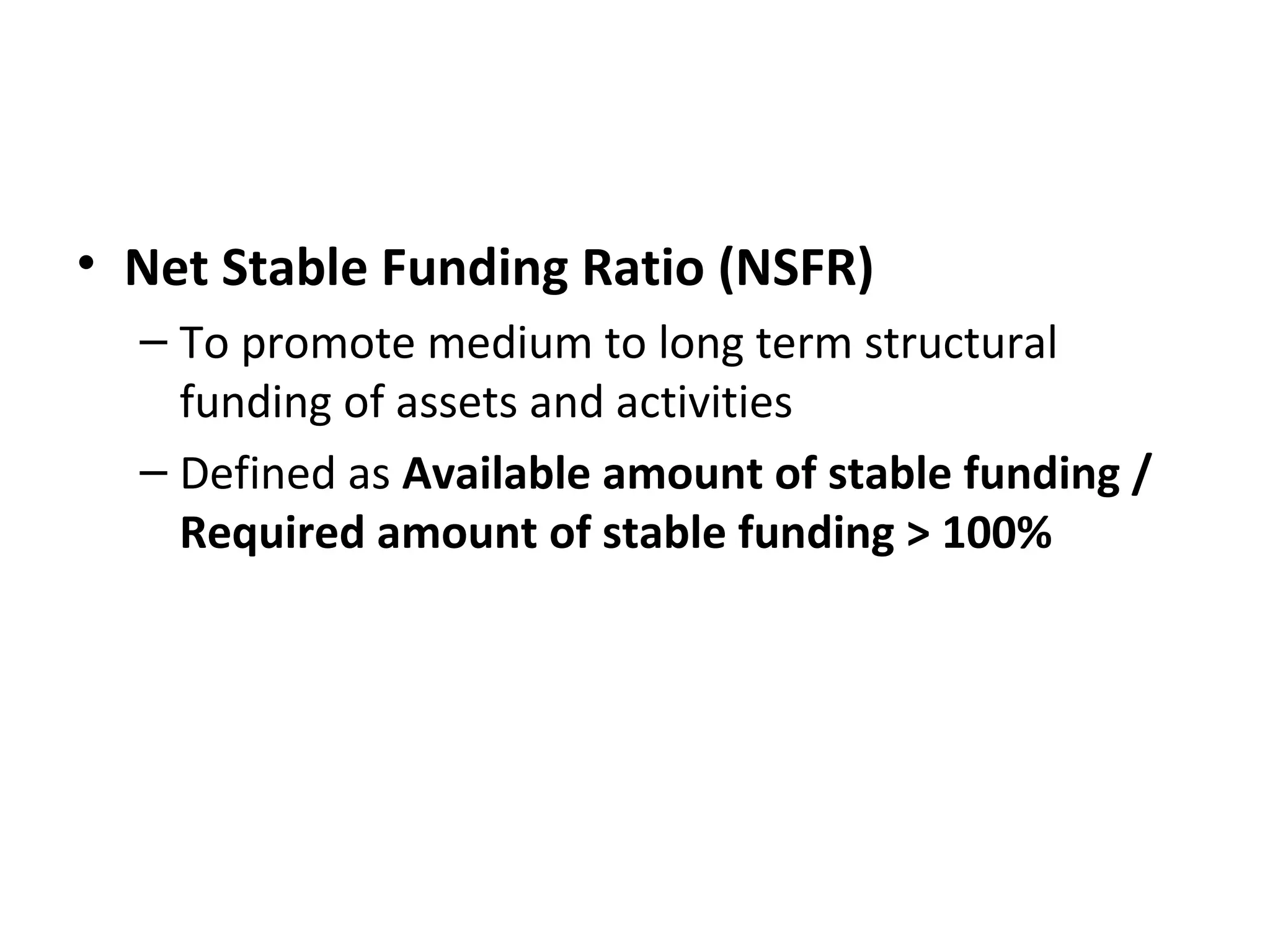 • Net Stable Funding Ratio (NSFR)

– To promote medium to long term structural funding of assets and activities

– Defined as Available amount of stable funding / Required amount of stable funding > 100%